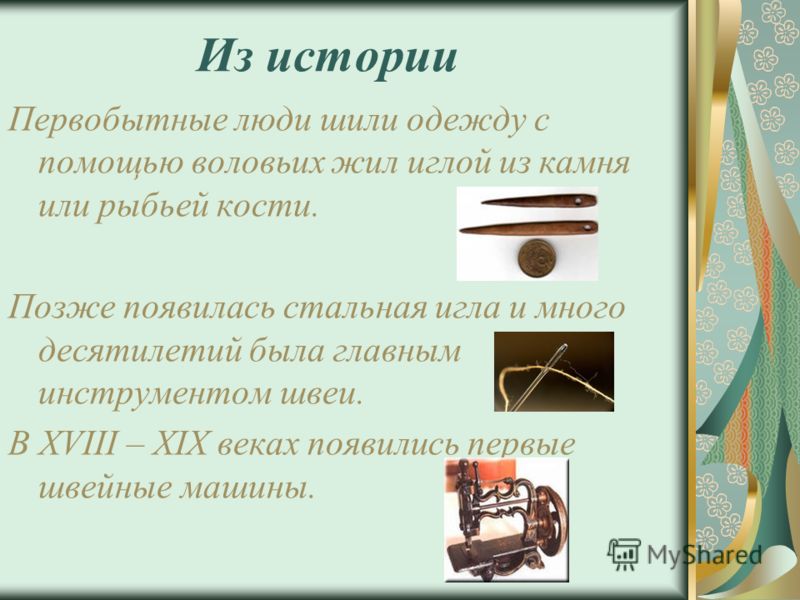 Из истории

Первобытные люди шили одежду с помощью воловьих жил иглой из камня или рыбьей кости.

Позже появилась стальная игла и много десятилетий была главным инструментом швеи.

В XVIII – XIX веках появились первые швейные машины.

MyShared